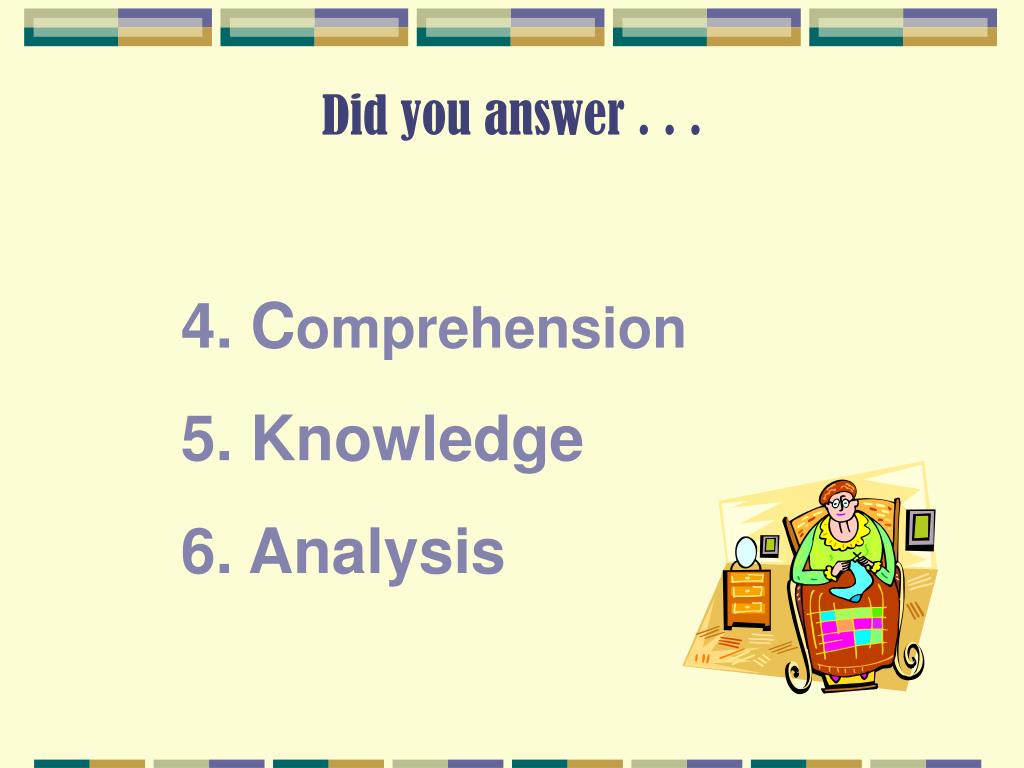 Did you answer . . .

4. Comprehension

5. Knowledge

6. Analysis